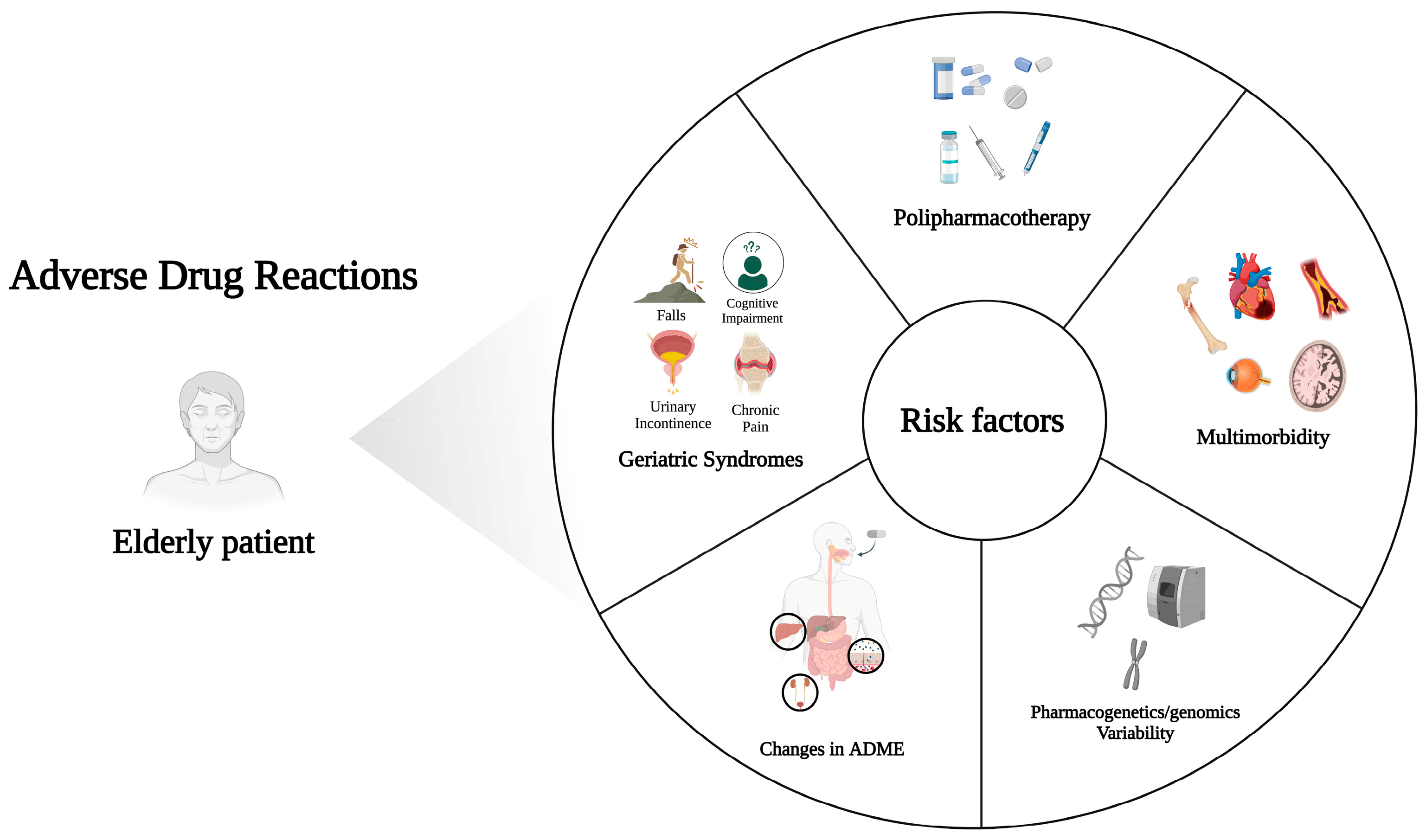 Adverse Drug Reactions

Elderly patient

Risk factors

Polipharmacotherapy

Multimorbidity

Pharmacogenetics/genomics Variability

Changes in ADME

Falls

Cognitive Impairment

Urinary Incontinence

Chronic Pain

Geriatric Syndromes